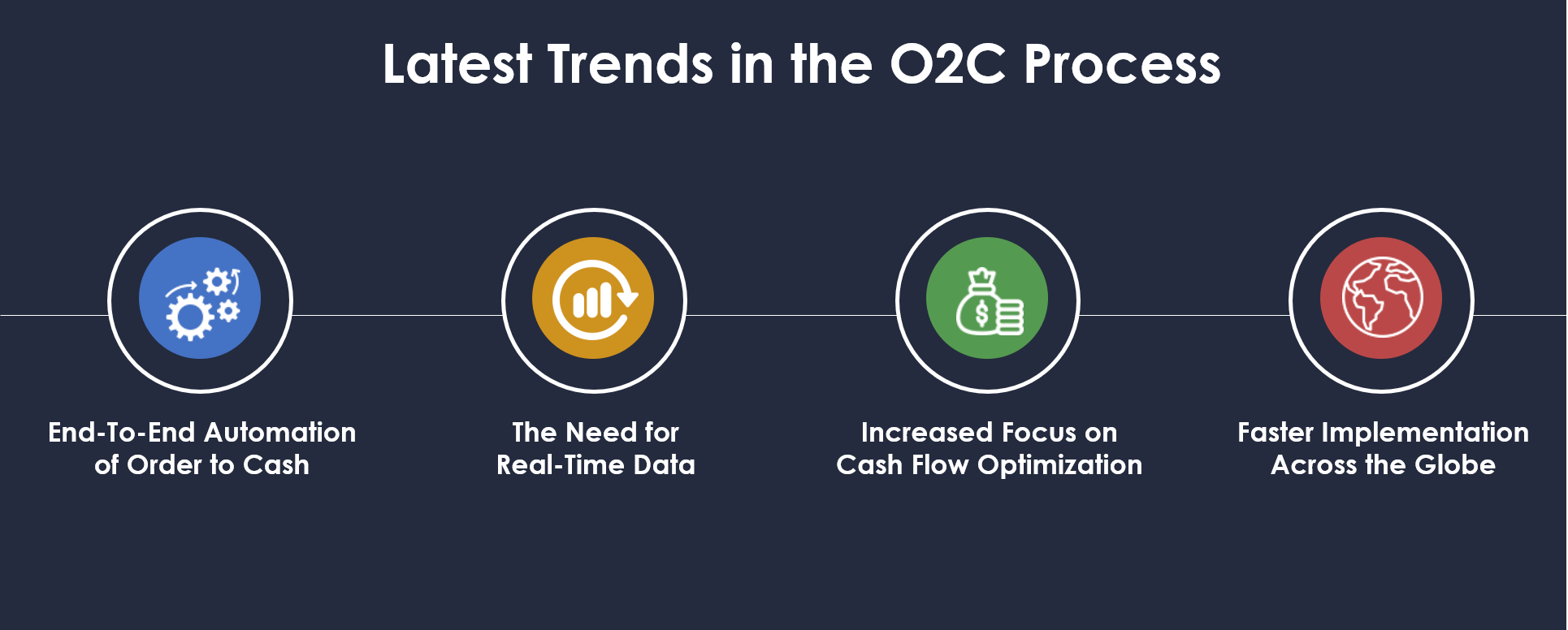 Latest Trends in the O2C Process

End-To-End Automation of Order to Cash

The Need for Real-Time Data

Increased Focus on Cash Flow Optimization

Faster Implementation Across the Globe